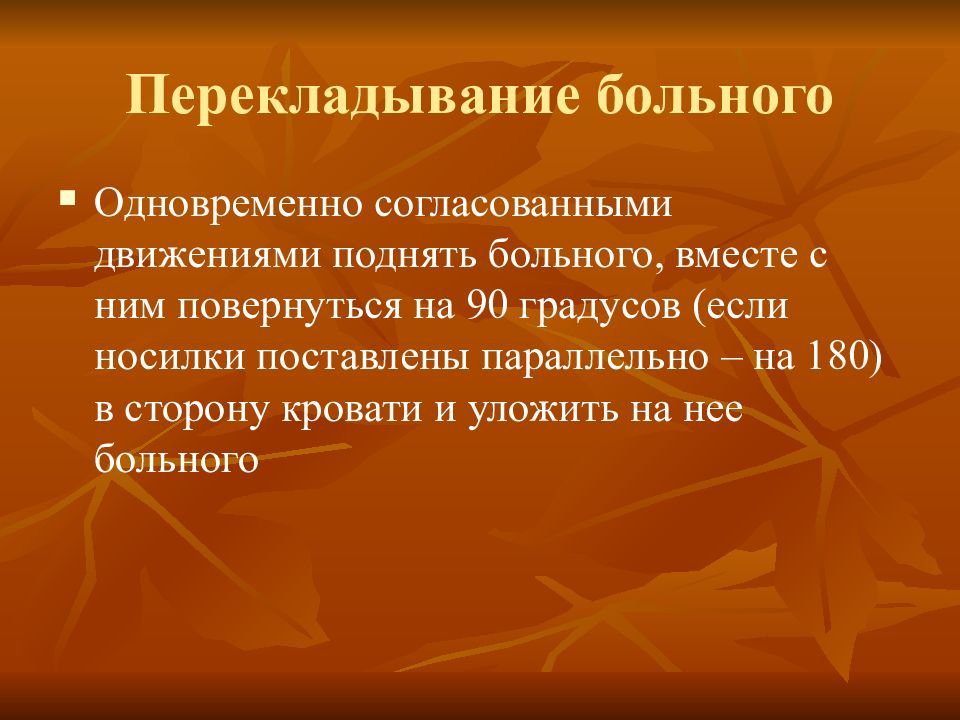 Перекладывание больного

▪ Одновременно согласованными движениями поднять больного, вместе с ним повернуться на 90 градусов (если носилки поставлены параллельно – на 180) в сторону кровати и уложить на нее больного